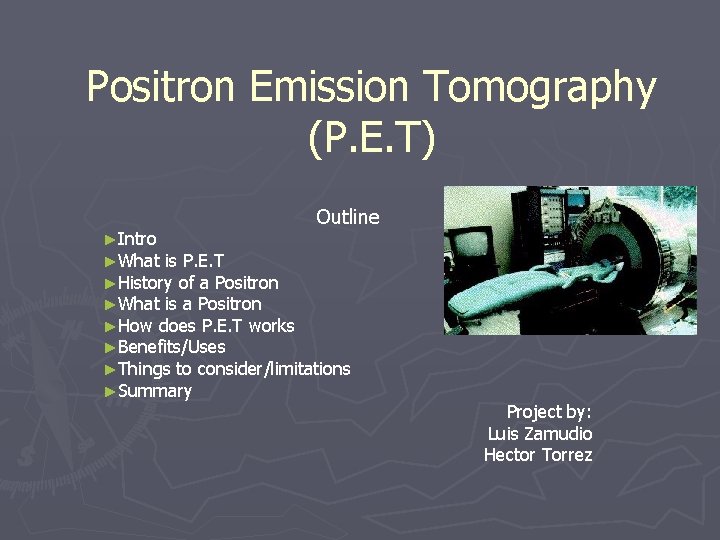 Positron Emission Tomography (P.E.T)

Outline

►Intro
►What is P.E.T
►History of a Positron
►What is a Positron
►How does P.E.T works
►Benefits/Uses
►Things to consider/limitations
►Summary

Project by:
Luis Zamudio
Hector Torrez